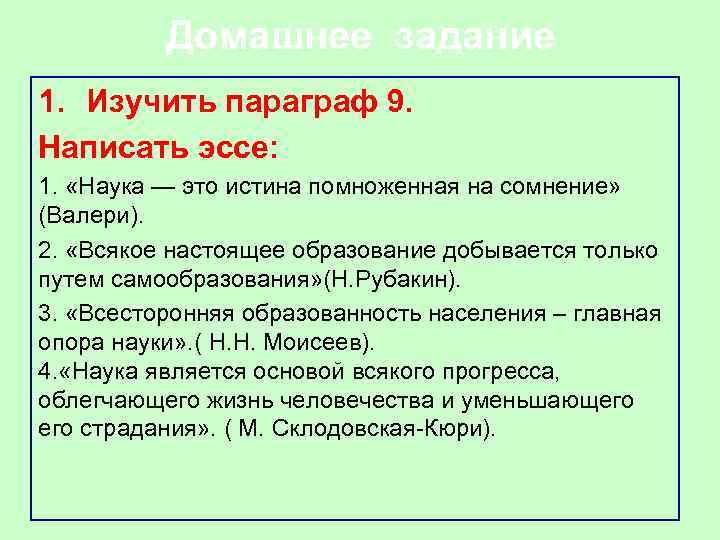 Домашнее задание

1. Изучить параграф 9.

Написать эссе:

1. «Наука — это истина помноженная на сомнение» (Валери).

2. «Всякое настоящее образование добывается только путем самообразования»(Н.Рубакин).

3. «Всесторонняя образованность населения – главная опора науки».( Н.Н. Моисеев).
4.«Наука является основой всякого прогресса, облегчающего жизнь человечества и уменьшающего его страдания». ( М. Склодовская-Кюри).